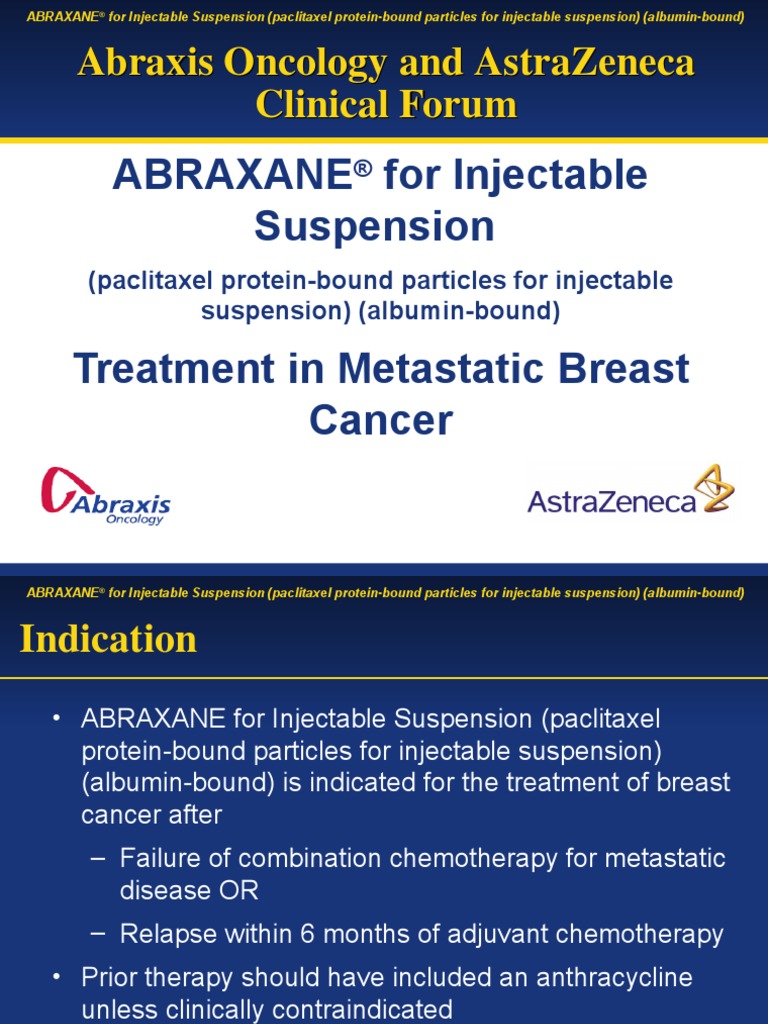 ABRAXANE® for Injectable Suspension (paclitaxel protein-bound particles for injectable suspension) (albumin-bound)

Abraxis Oncology and AstraZeneca Clinical Forum

ABRAXANE® for Injectable Suspension

(paclitaxel protein-bound particles for injectable suspension) (albumin-bound)

Treatment in Metastatic Breast Cancer

Abraxis Oncology

AstraZeneca

ABRAXANE® for Injectable Suspension (paclitaxel protein-bound particles for injectable suspension) (albumin-bound)

Indication

• ABRAXANE for Injectable Suspension (paclitaxel protein-bound particles for injectable suspension) (albumin-bound) is indicated for the treatment of breast cancer after

– Failure of combination chemotherapy for metastatic disease OR

– Relapse within 6 months of adjuvant chemotherapy

• Prior therapy should have included an anthracycline unless clinically contraindicated